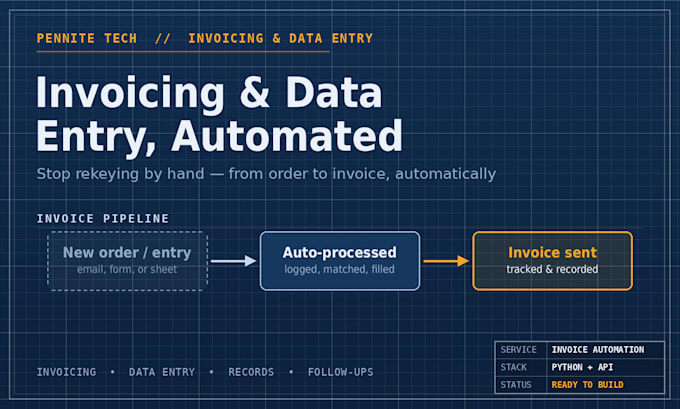 PENNITE TECH // INVOICING & DATA ENTRY

Invoicing & Data Entry, Automated

Stop rekeying by hand — from order to invoice, automatically

INVOICE PIPELINE

New order / entry
email, form, or sheet

Auto-processed
logged, matched, filled

Invoice sent
tracked & recorded

INVOICING • DATA ENTRY • RECORDS • FOLLOW-UPS

| SERVICE | INVOICE AUTOMATION |
|---|---|
| STACK | PYTHON + API |
| STATUS | READY TO BUILD |